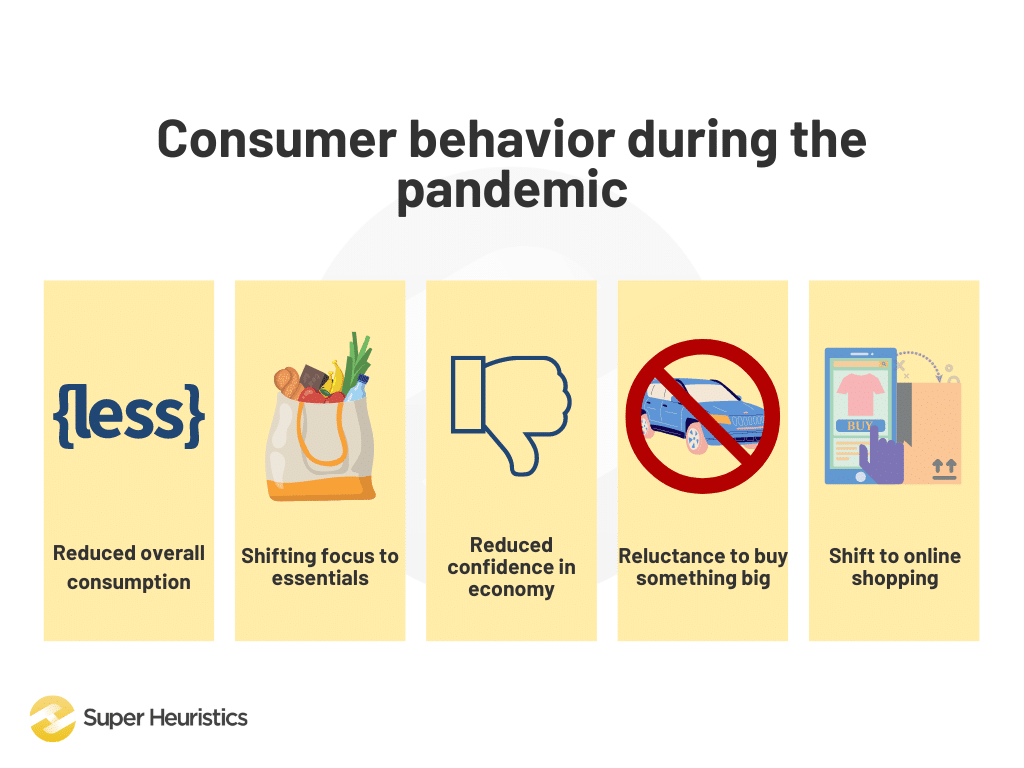 Consumer behavior during the pandemic

{less}

Reduced overall consumption

Shifting focus to essentials

Reduced confidence in economy

Reluctance to buy something big

BUY

Shift to online shopping

Super Heuristics